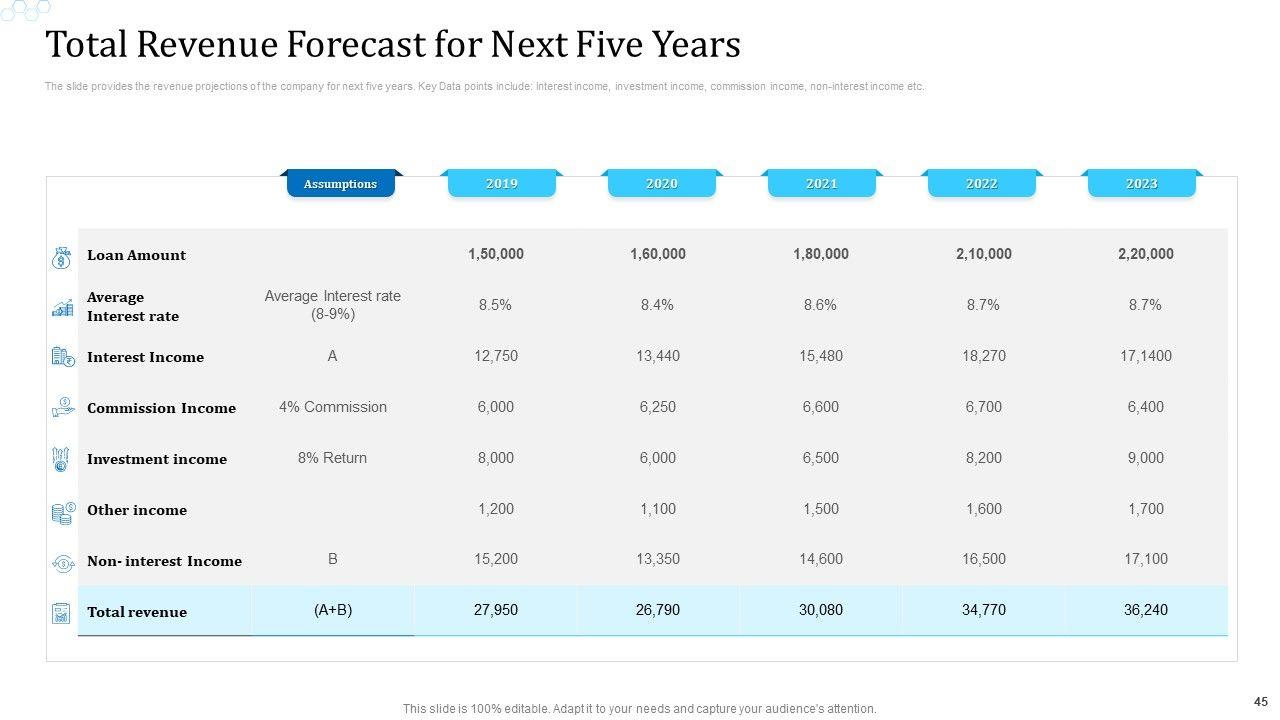 Total Revenue Forecast for Next Five Years

The slide provides the revenue projections of the company for next five years. Key Data points include: Interest income, investment income, commission income, non-interest income etc.

| | Assumptions | 2019 | 2020 | 2021 | 2022 | 2023 |
|---|---|---|---|---|---|---|
| Loan Amount | | 1,50,000 | 1,60,000 | 1,80,000 | 2,10,000 | 2,20,000 |
| Average Interest rate | Average Interest rate (8-9%) | 8.5% | 8.4% | 8.6% | 8.7% | 8.7% |
| Interest Income | A | 12,750 | 13,440 | 15,480 | 18,270 | 17,1400 |
| Commission Income | 4% Commission | 6,000 | 6,250 | 6,600 | 6,700 | 6,400 |
| Investment income | 8% Return | 8,000 | 6,000 | 6,500 | 8,200 | 9,000 |
| Other income | | 1,200 | 1,100 | 1,500 | 1,600 | 1,700 |
| Non- interest Income | B | 15,200 | 13,350 | 14,600 | 16,500 | 17,100 |
| Total revenue | (A+B) | 27,950 | 26,790 | 30,080 | 34,770 | 36,240 |

This slide is 100% editable. Adapt it to your needs and capture your audience's attention.

45